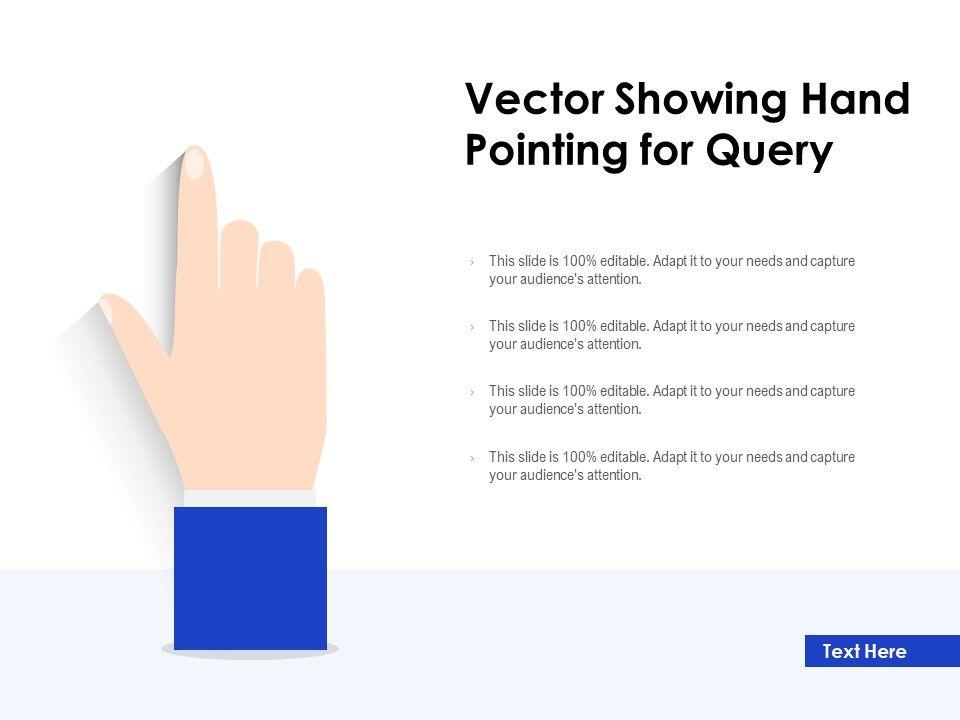 Vector Showing Hand Pointing for Query

› This slide is 100% editable. Adapt it to your needs and capture your audience's attention.

› This slide is 100% editable. Adapt it to your needs and capture your audience's attention.

› This slide is 100% editable. Adapt it to your needs and capture your audience's attention.

› This slide is 100% editable. Adapt it to your needs and capture your audience's attention.

Text Here